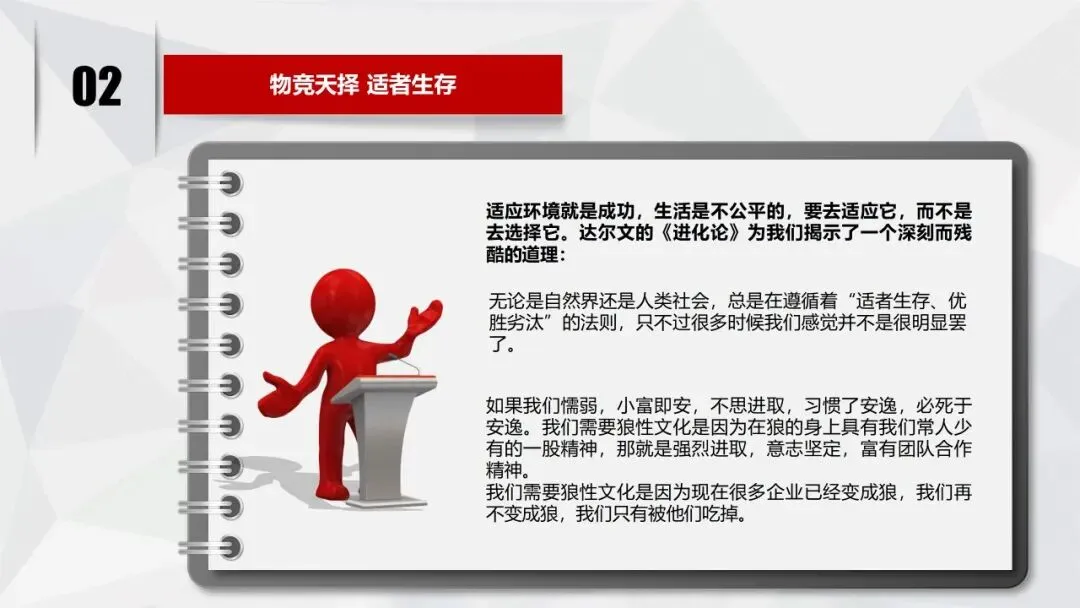 02

物竞天择 适者生存

适应环境就是成功，生活是不公平的，要去适应它，而不是去选择它。达尔文的《进化论》为我们揭示了一个深刻而残酷的道理：

无论是自然界还是人类社会，总是在遵循着“适者生存、优胜劣汰”的法则，只不过很多时候我们感觉并不是很明显罢了。

如果我们懦弱，小富即安，不思进取，习惯了安逸，必死于安逸。我们需要狼性文化是因为在狼的身上具有我们常人少有的一股精神，那就是强烈进取，意志坚定，富有团队合作精神。
我们需要狼性文化是因为现在很多企业已经变成狼，我们再不变成狼，我们只有被他们吃掉。